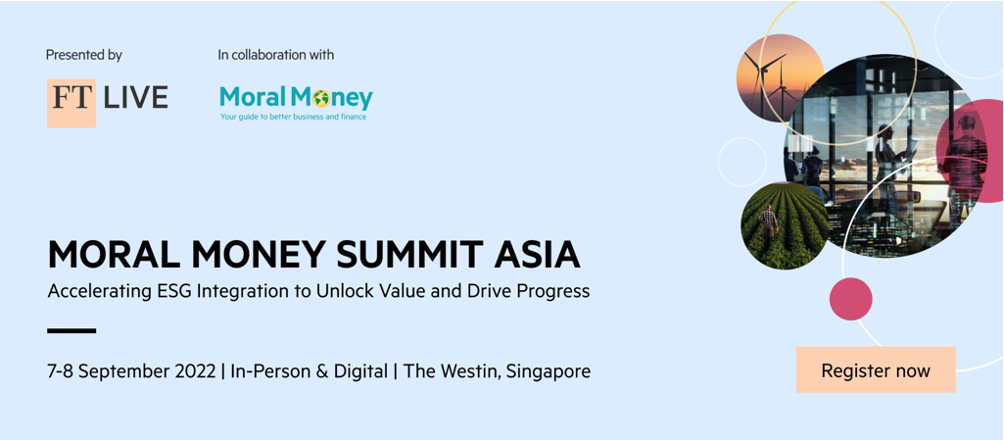 Presented by

FT LIVE

In collaboration with

Moral Money
Your guide to better business and finance

MORAL MONEY SUMMIT ASIA
Accelerating ESG Integration to Unlock Value and Drive Progress

7-8 September 2022 | In-Person & Digital | The Westin, Singapore

Register now